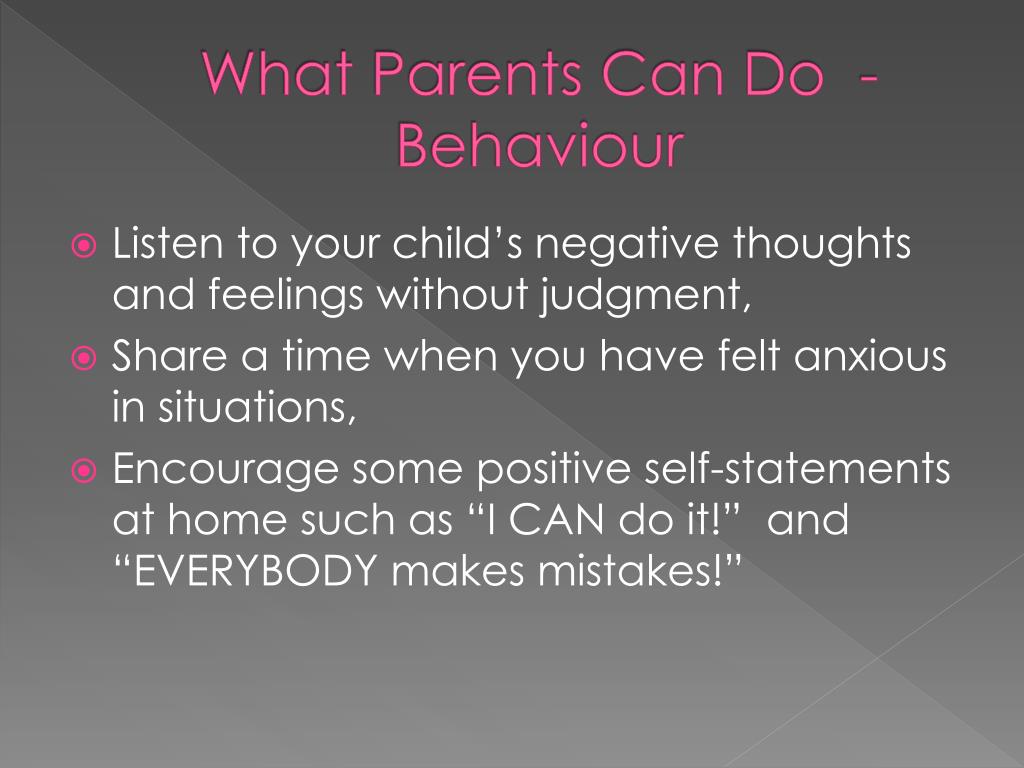 What Parents Can Do - Behaviour

Listen to your child’s negative thoughts and feelings without judgment,

Share a time when you have felt anxious in situations,

Encourage some positive self-statements at home such as “I CAN do it!” and “EVERYBODY makes mistakes!”